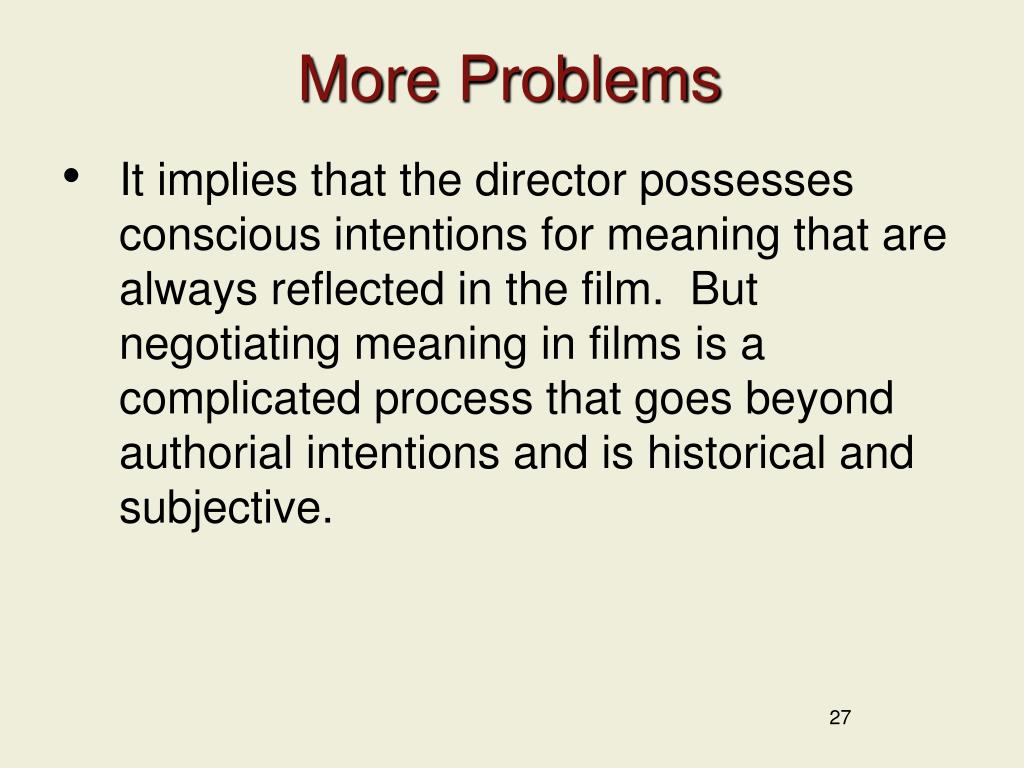 More Problems

• It implies that the director possesses conscious intentions for meaning that are always reflected in the film. But negotiating meaning in films is a complicated process that goes beyond authorial intentions and is historical and subjective.

27